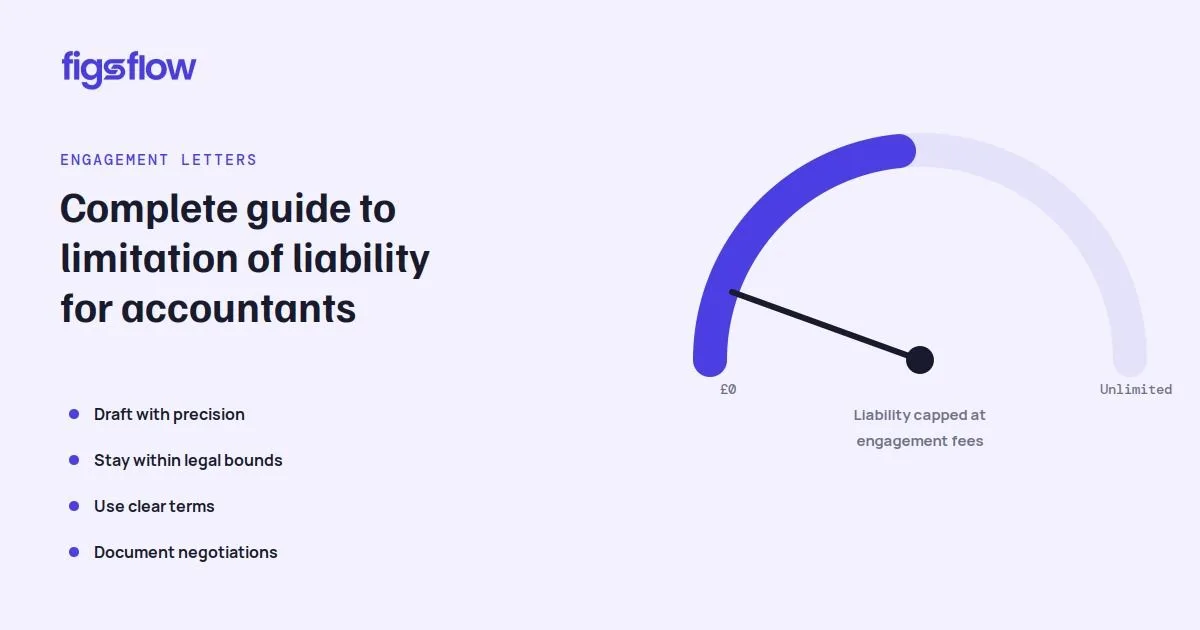 figsflow

ENGAGEMENT LETTERS

Complete guide to limitation of liability for accountants

• Draft with precision
• Stay within legal bounds
• Use clear terms
• Document negotiations

£0

Unlimited

Liability capped at engagement fees